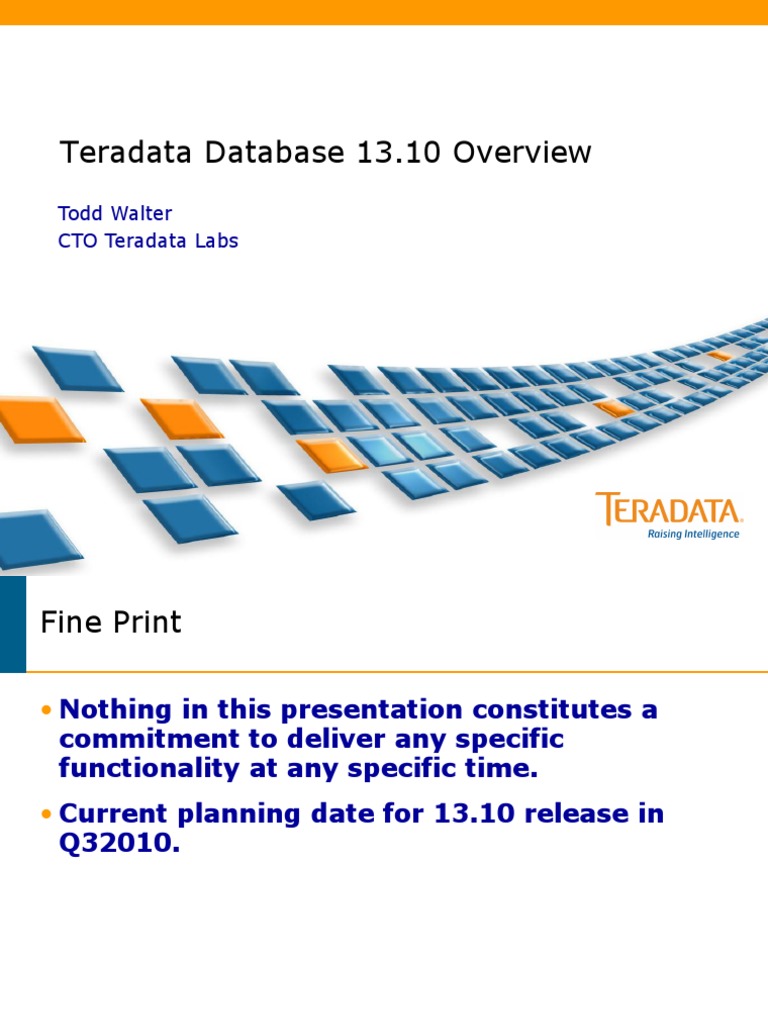 Teradata Database 13.10 Overview

Todd Walter
CTO Teradata Labs

TERADATA.
Raising Intelligence

Fine Print

• Nothing in this presentation constitutes a commitment to deliver any specific functionality at any specific time.

• Current planning date for 13.10 release in Q32010.